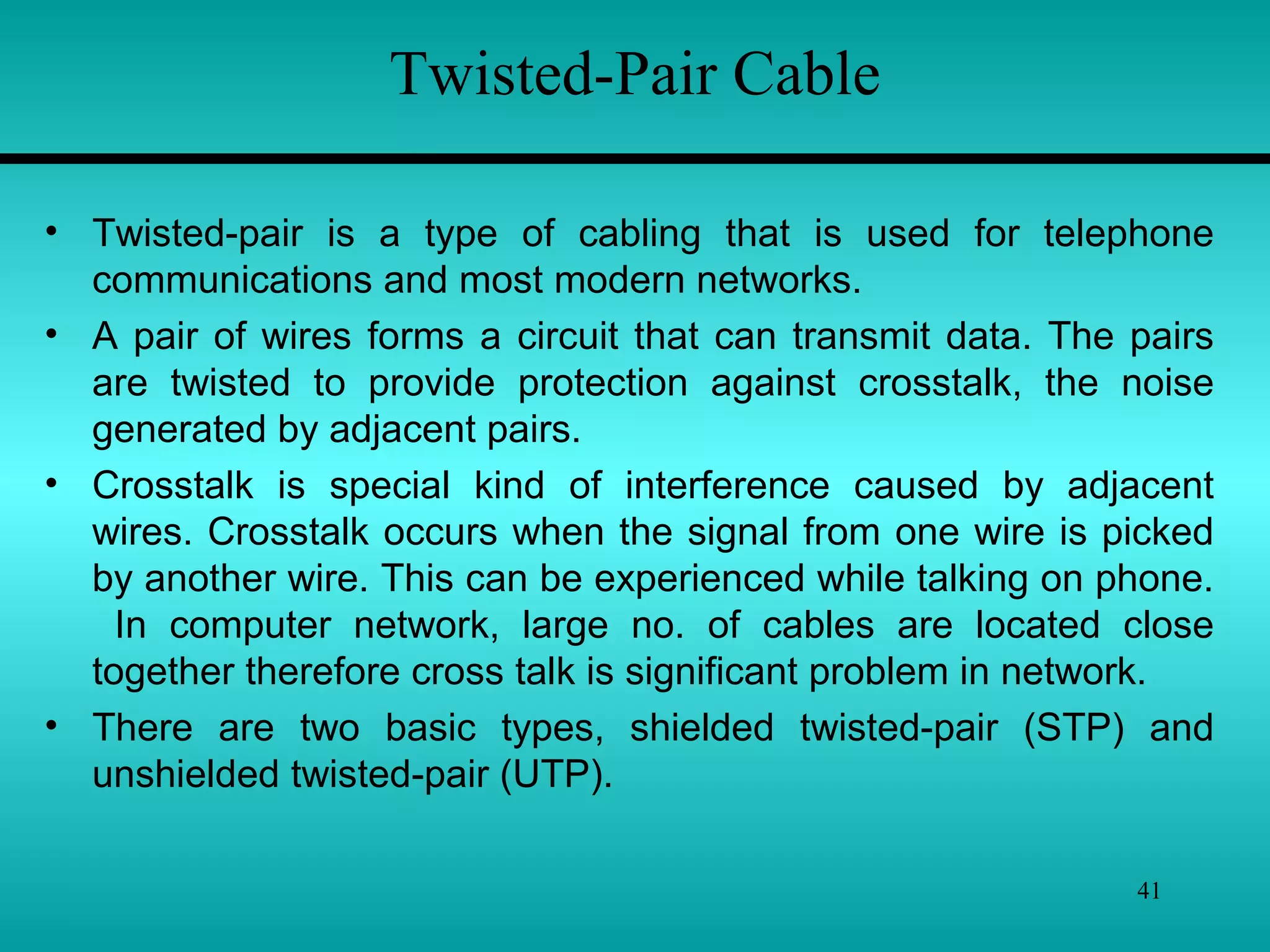 Twisted-Pair Cable

• Twisted-pair is a type of cabling that is used for telephone communications and most modern networks.

• A pair of wires forms a circuit that can transmit data. The pairs are twisted to provide protection against crosstalk, the noise generated by adjacent pairs.

• Crosstalk is special kind of interference caused by adjacent wires. Crosstalk occurs when the signal from one wire is picked by another wire. This can be experienced while talking on phone. In computer network, large no. of cables are located close together therefore cross talk is significant problem in network.

• There are two basic types, shielded twisted-pair (STP) and unshielded twisted-pair (UTP).

41